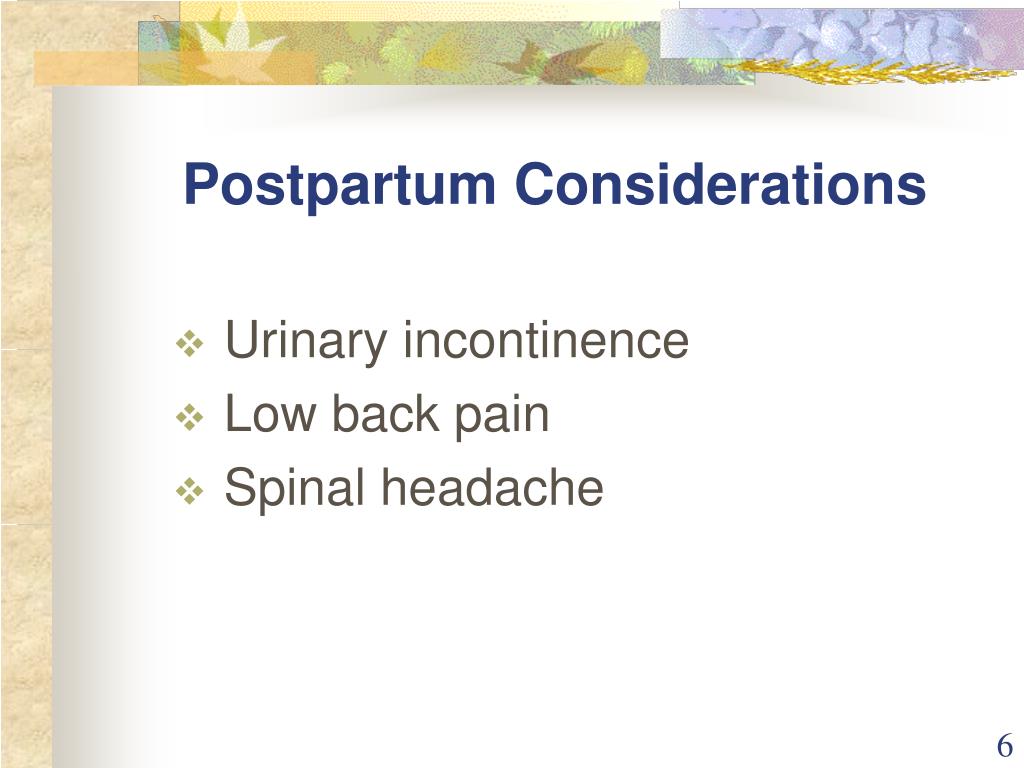 Postpartum Considerations

❖ Urinary incontinence
❖ Low back pain
❖ Spinal headache

6